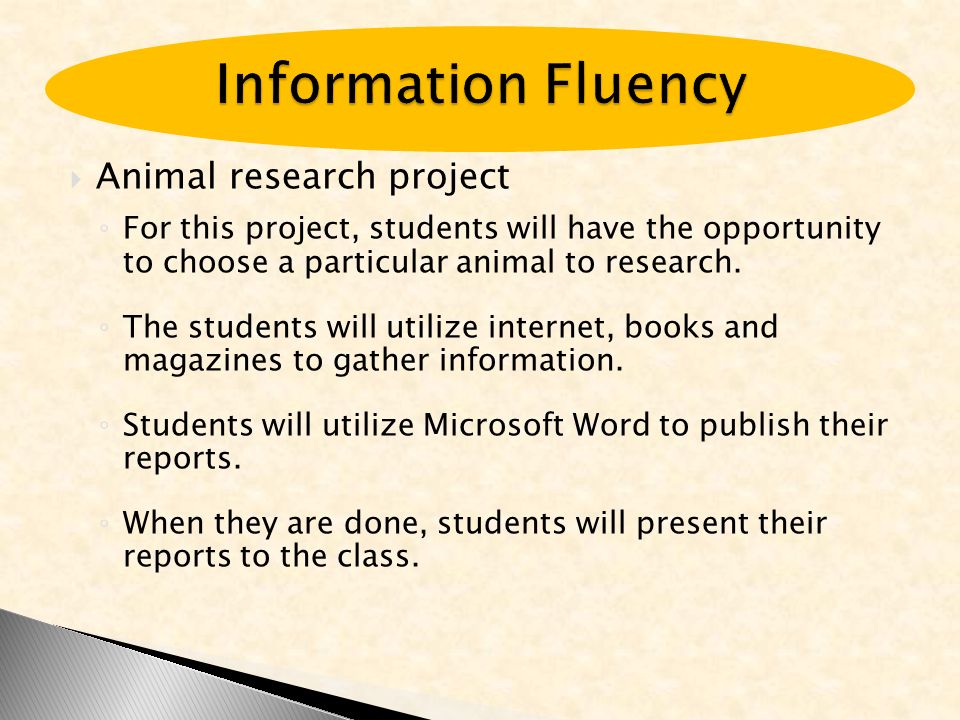 Information Fluency

Animal research project

For this project, students will have the opportunity to choose a particular animal to research.

The students will utilize internet, books and magazines to gather information.

Students will utilize Microsoft Word to publish their reports.

When they are done, students will present their reports to the class.